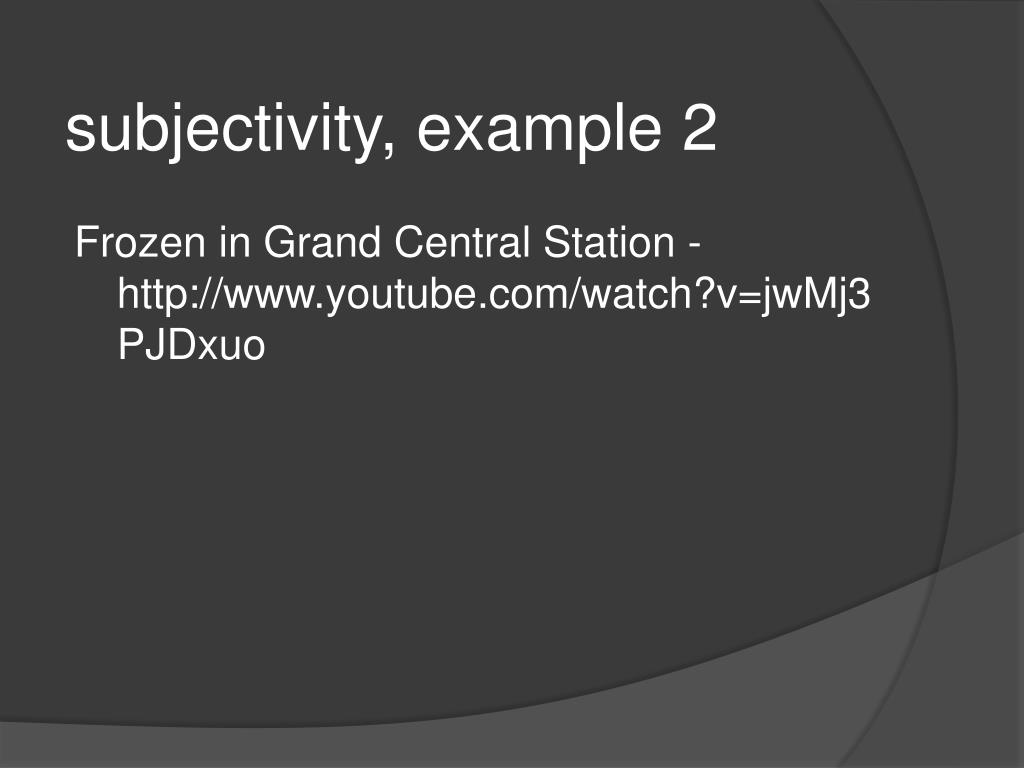 subjectivity, example 2

Frozen in Grand Central Station - http://www.youtube.com/watch?v=jwMj3PJDxuo